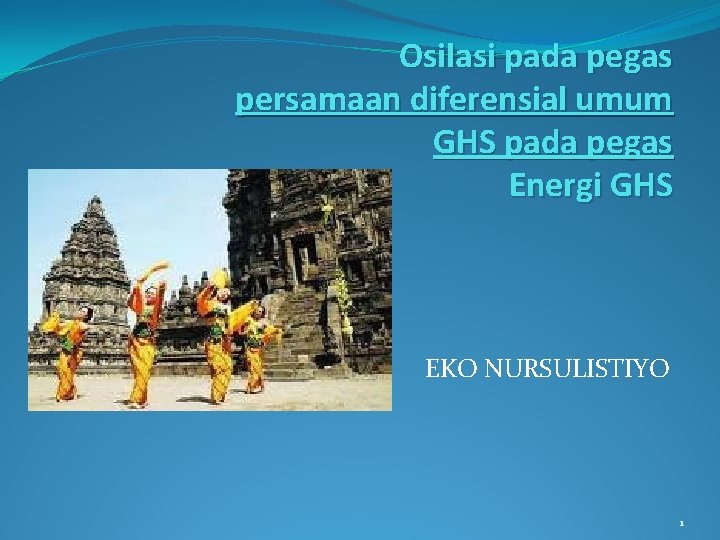 Osilasi pada pegas
persamaan diferensial umum
GHS pada pegas
Energi GHS

EKO NURSULISTIYO

1